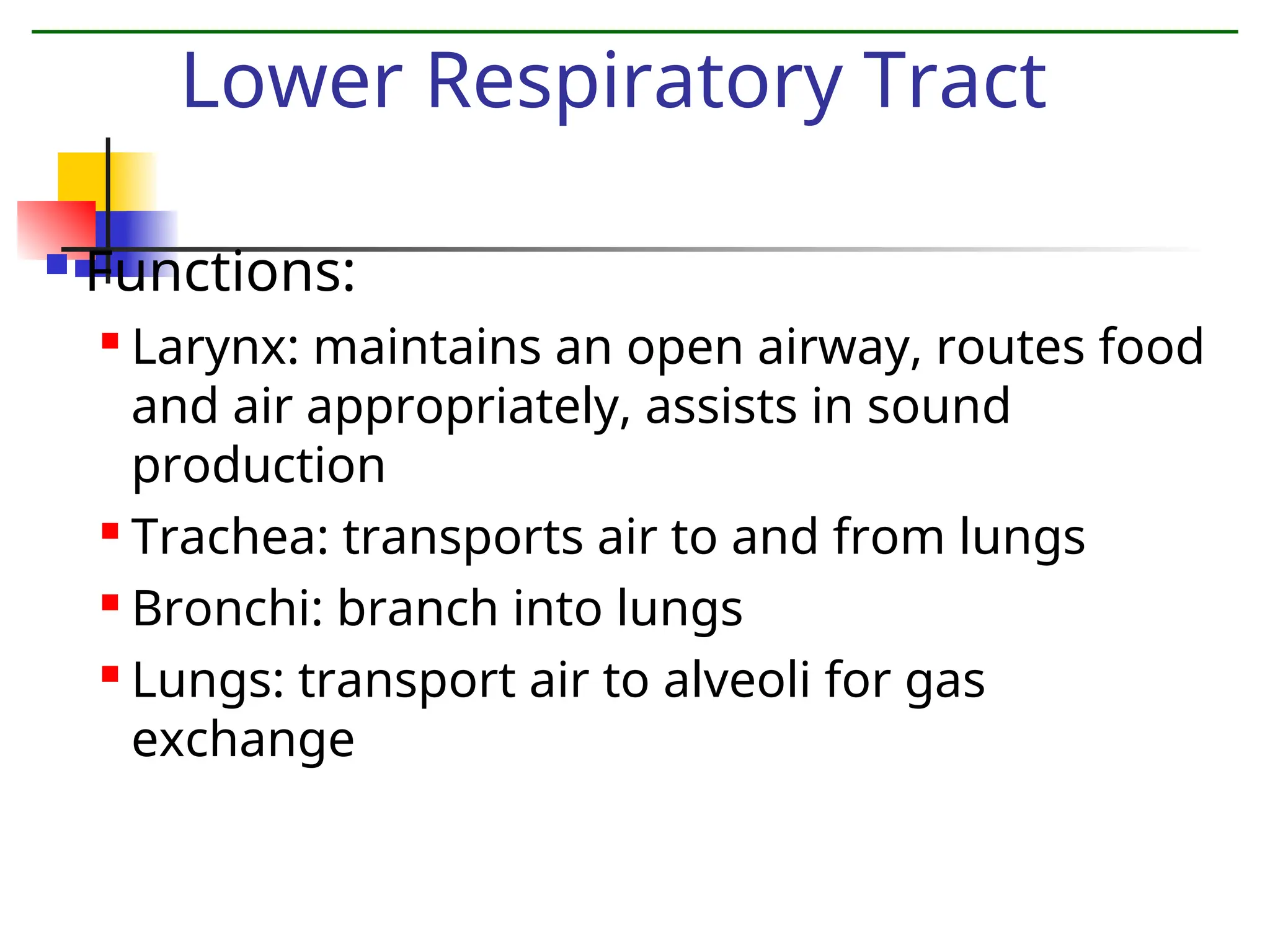 Lower Respiratory Tract

Functions:

Larynx: maintains an open airway, routes food and air appropriately, assists in sound production

Trachea: transports air to and from lungs

Bronchi: branch into lungs

Lungs: transport air to alveoli for gas exchange